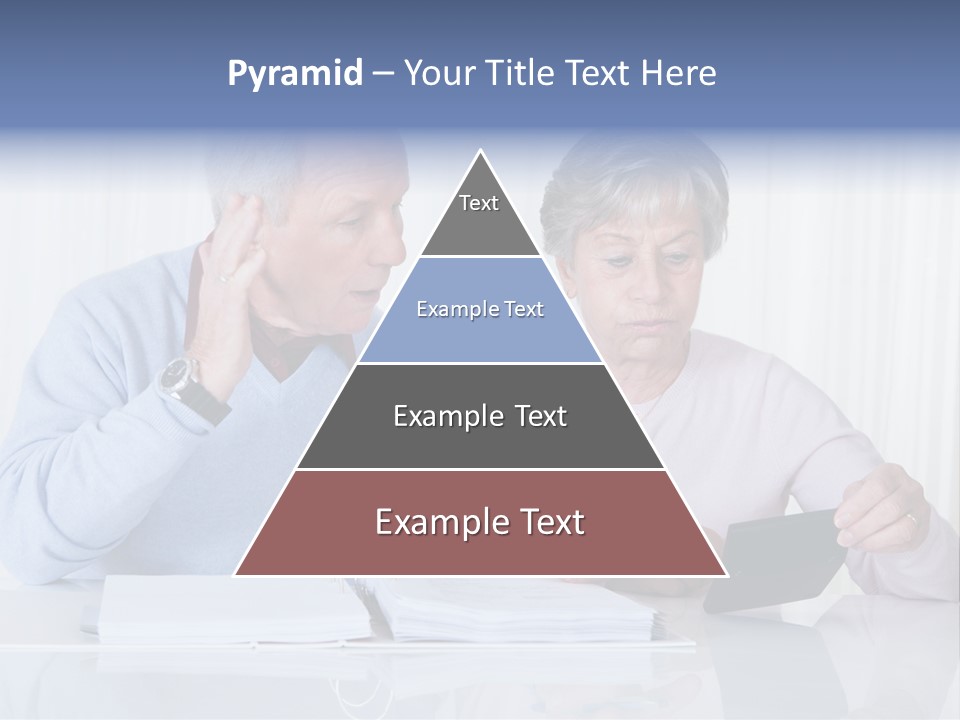 Pyramid – Your Title Text Here

Text

Example Text

Example Text

Example Text